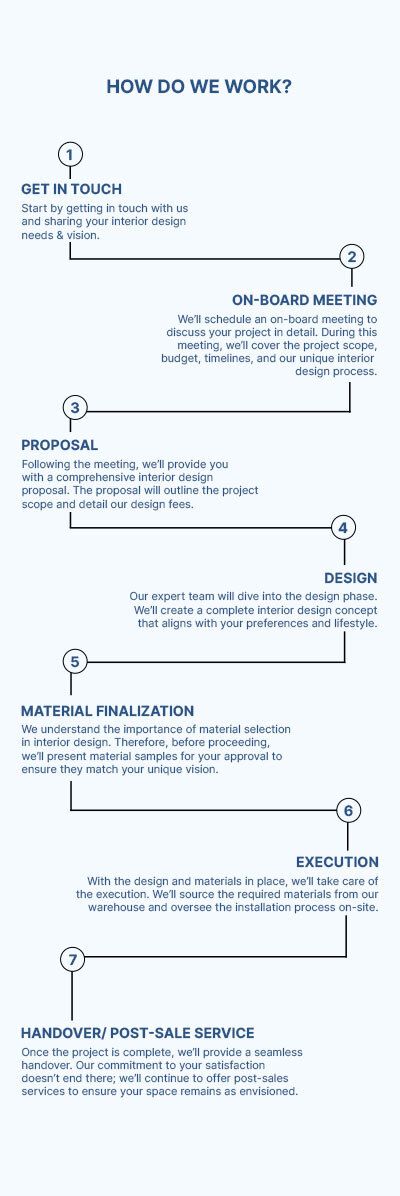 HOW DO WE WORK?

1

GET IN TOUCH

Start by getting in touch with us and sharing your interior design needs & vision.

2

ON-BOARD MEETING

We'll schedule an on-board meeting to discuss your project in detail. During this meeting, we'll cover the project scope, budget, timelines, and our unique interior design process.

3

PROPOSAL

Following the meeting, we'll provide you with a comprehensive interior design proposal. The proposal will outline the project scope and detail our design fees.

4

DESIGN

Our expert team will dive into the design phase. We'll create a complete interior design concept that aligns with your preferences and lifestyle.

5

MATERIAL FINALIZATION

We understand the importance of material selection in interior design. Therefore, before proceeding, we'll present material samples for your approval to ensure they match your unique vision.

6

EXECUTION

With the design and materials in place, we'll take care of the execution. We'll source the required materials from our warehouse and oversee the installation process on-site.

7

HANDOVER/ POST-SALE SERVICE

Once the project is complete, we'll provide a seamless handover. Our commitment to your satisfaction doesn't end there; we'll continue to offer post-sales services to ensure your space remains as envisioned.